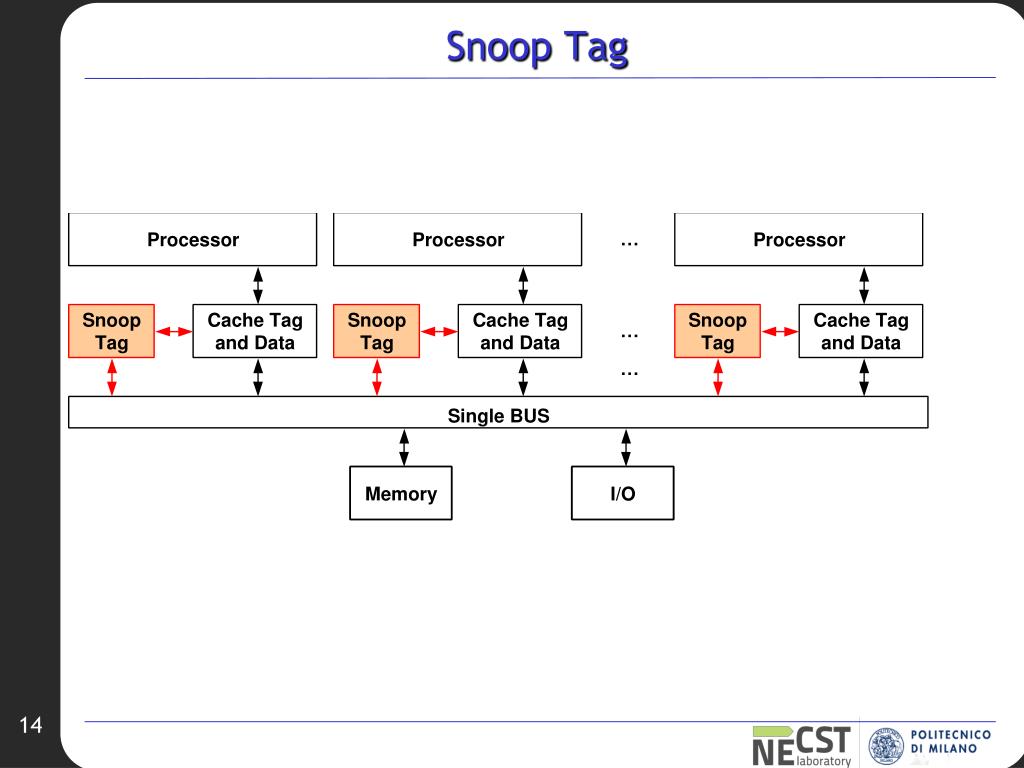 Snoop Tag

Processor

Processor

…

Processor

Snoop Tag

Cache Tag and Data

Snoop Tag

Cache Tag and Data

…

…

Snoop Tag

Cache Tag and Data

Single BUS

Memory

I/O

14

NECST laboratory

POLITECNICO DI MILANO